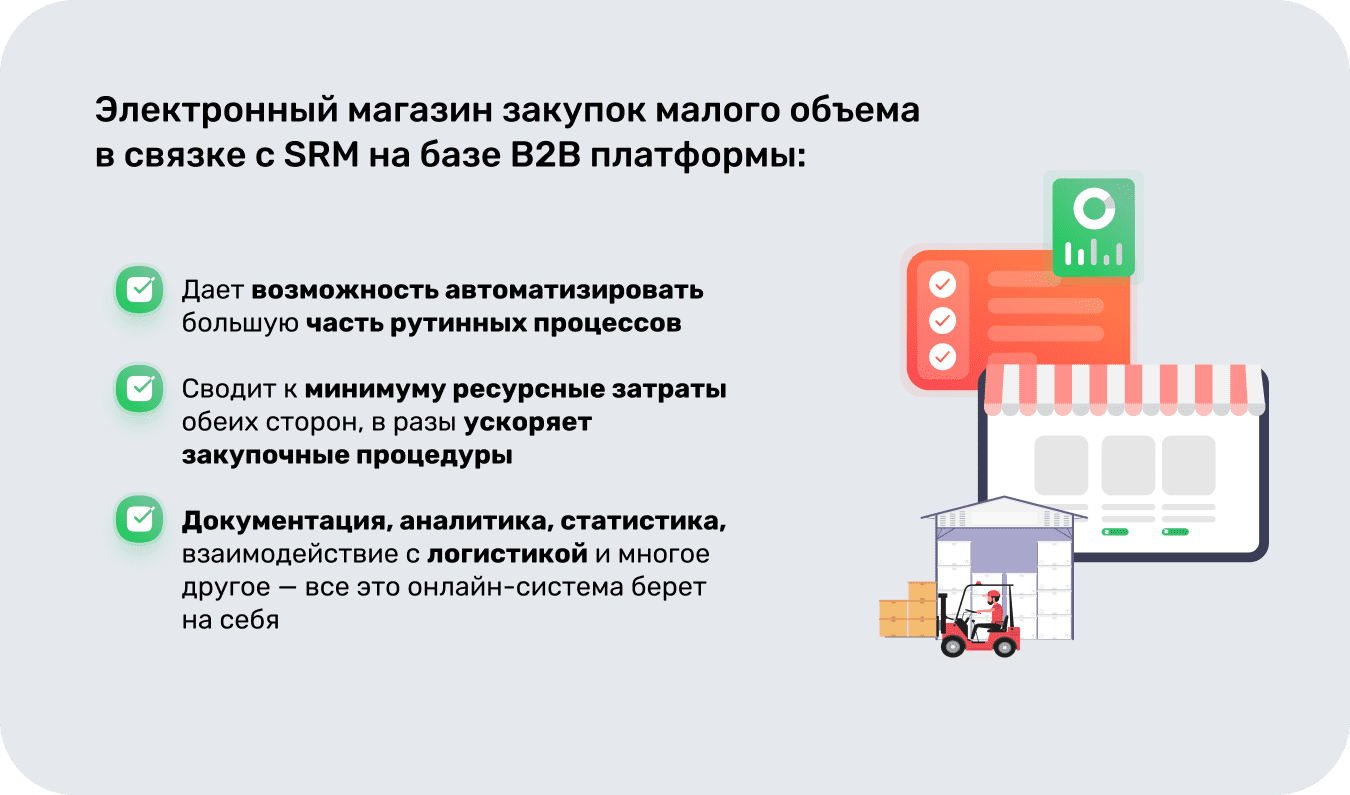 Электронный магазин закупок малого объема в связке с SRM на базе B2B платформы:

Дает возможность автоматизировать большую часть рутинных процессов

Сводит к минимуму ресурсные затраты обеих сторон, в разы ускоряет закупочные процедуры

Документация, аналитика, статистика, взаимодействие с логистикой и многое другое — все это онлайн-система берет на себя